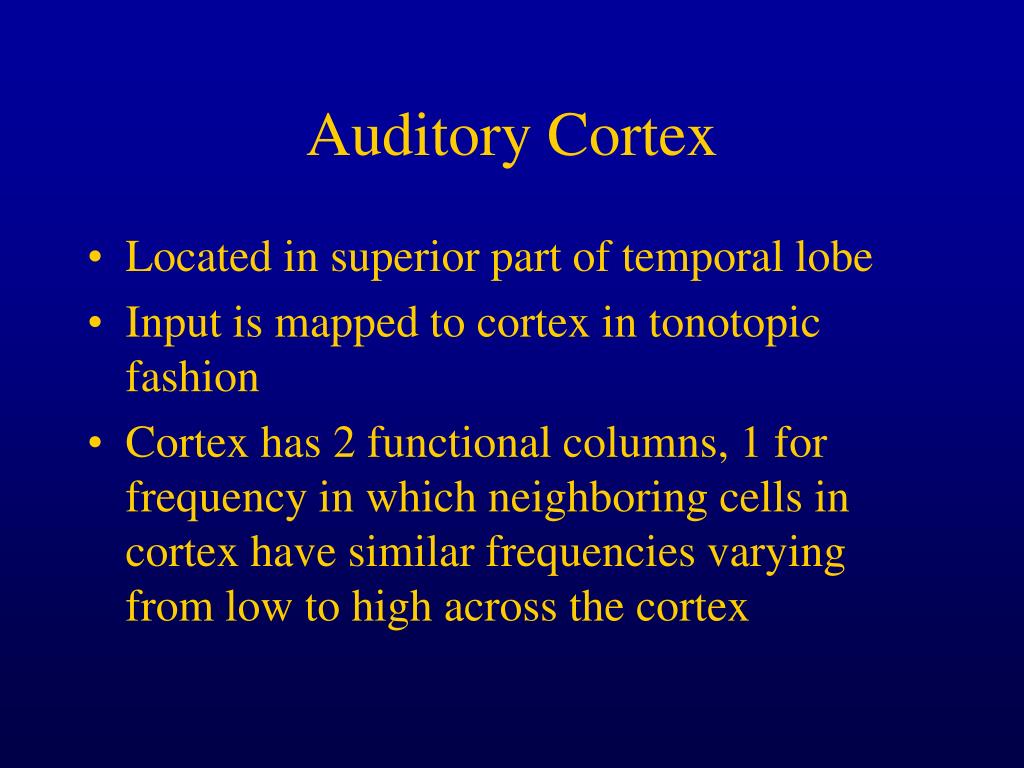 Auditory Cortex

• Located in superior part of temporal lobe
• Input is mapped to cortex in tonotopic fashion
• Cortex has 2 functional columns, 1 for frequency in which neighboring cells in cortex have similar frequencies varying from low to high across the cortex